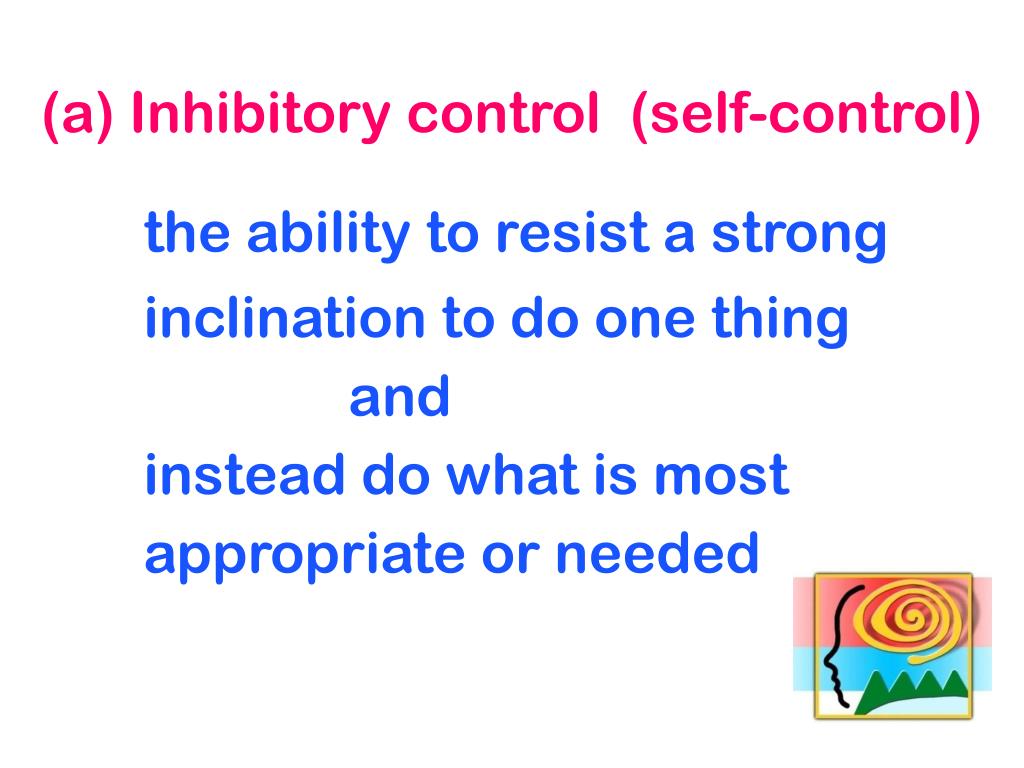 (a) Inhibitory control (self-control)

the ability to resist a strong inclination to do one thing

and

instead do what is most appropriate or needed